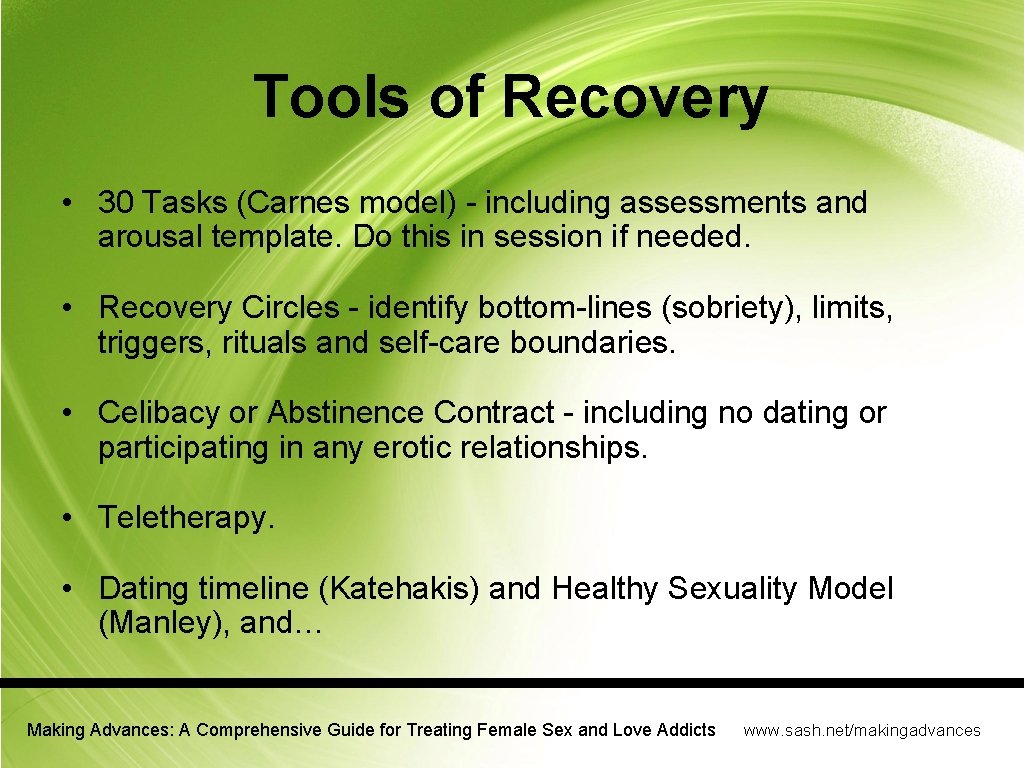 Tools of Recovery

• 30 Tasks (Carnes model) - including assessments and arousal template. Do this in session if needed.

• Recovery Circles - identify bottom-lines (sobriety), limits, triggers, rituals and self-care boundaries.

• Celibacy or Abstinence Contract - including no dating or participating in any erotic relationships.

• Teletherapy.

• Dating timeline (Katehakis) and Healthy Sexuality Model (Manley), and…

Making Advances: A Comprehensive Guide for Treating Female Sex and Love Addicts www.sash.net/makingadvances